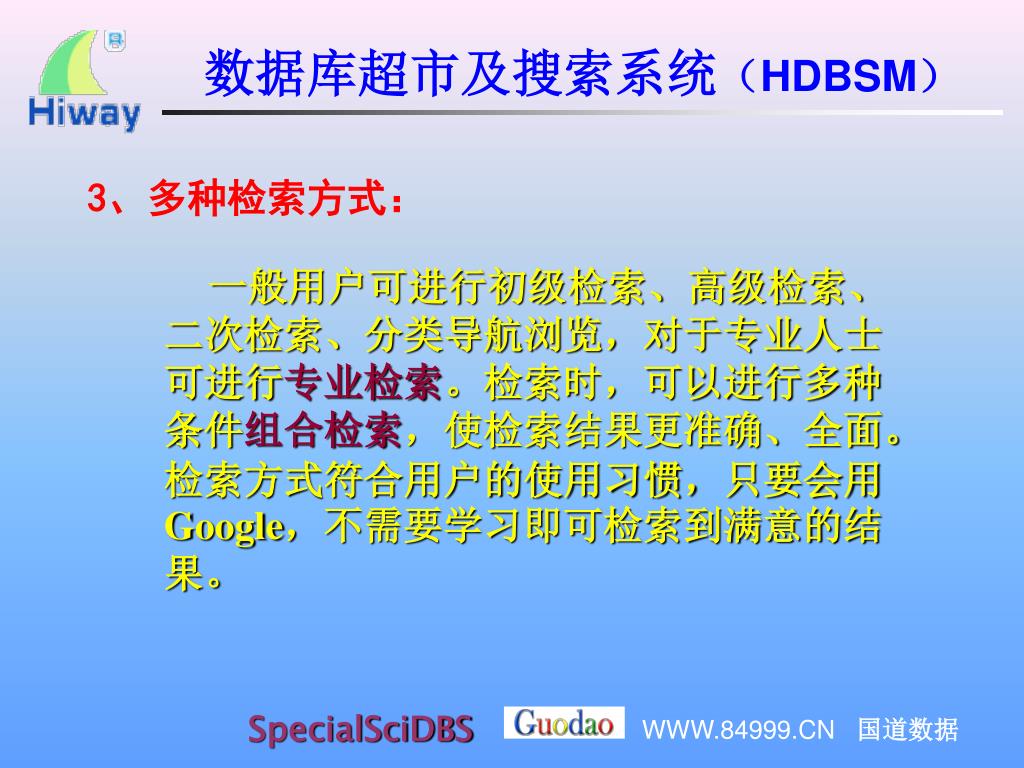 Hiway

数据库超市及搜索系统（HDBSM）

3、多种检索方式：

一般用户可进行初级检索、高级检索、二次检索、分类导航浏览，对于专业人士可进行专业检索。检索时，可以进行多种条件组合检索，使检索结果更准确、全面。检索方式符合用户的使用习惯，只要会用Google，不需要学习即可检索到满意的结果。

SpecialSciDBS Guodao WWW.84999.CN 国道数据